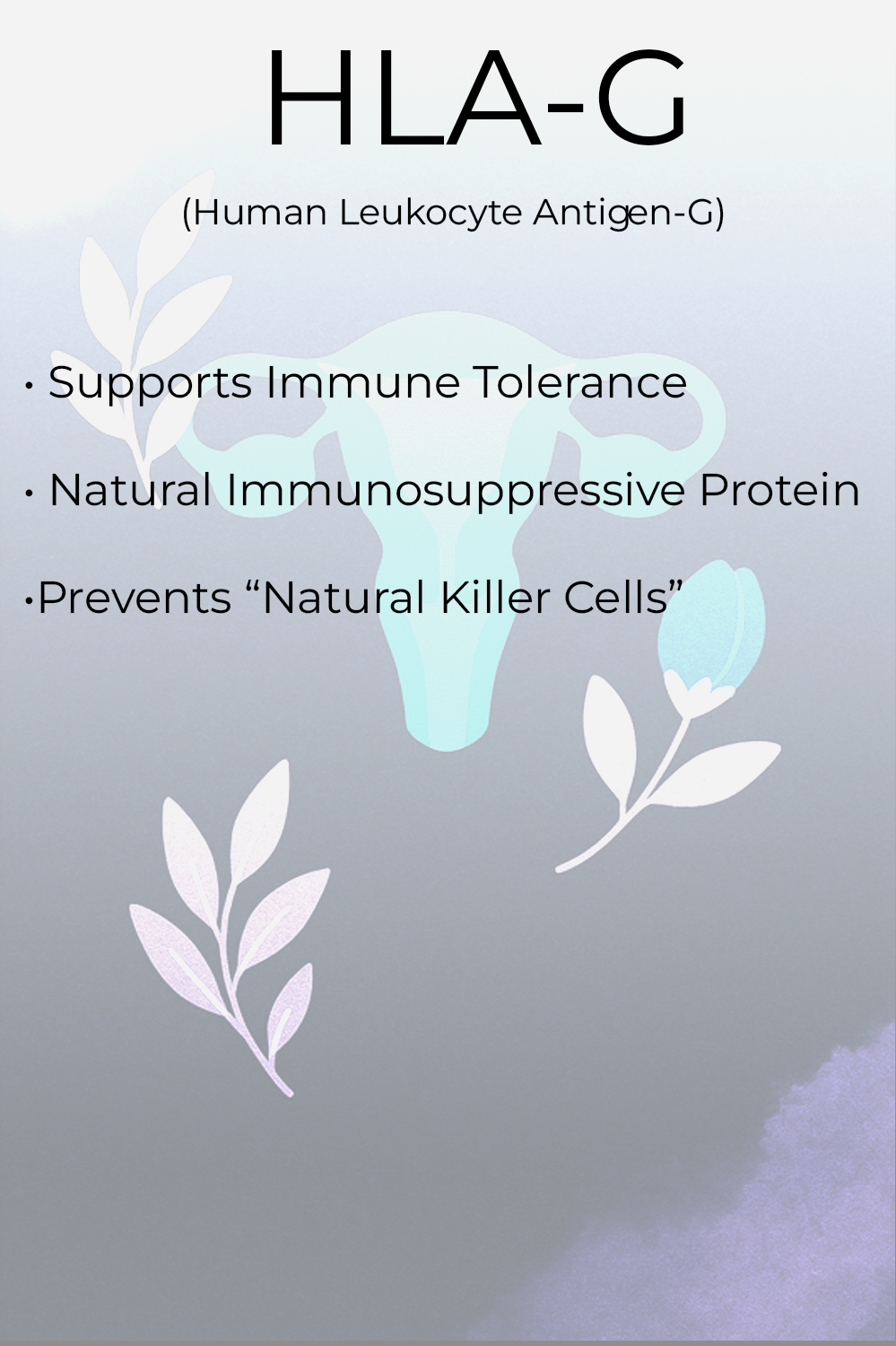 HLA-G

(Human Leukocyte Antigen-G)

• Supports Immune Tolerance

• Natural Immunosuppressive Protein

•Prevents “Natural Killer Cells”